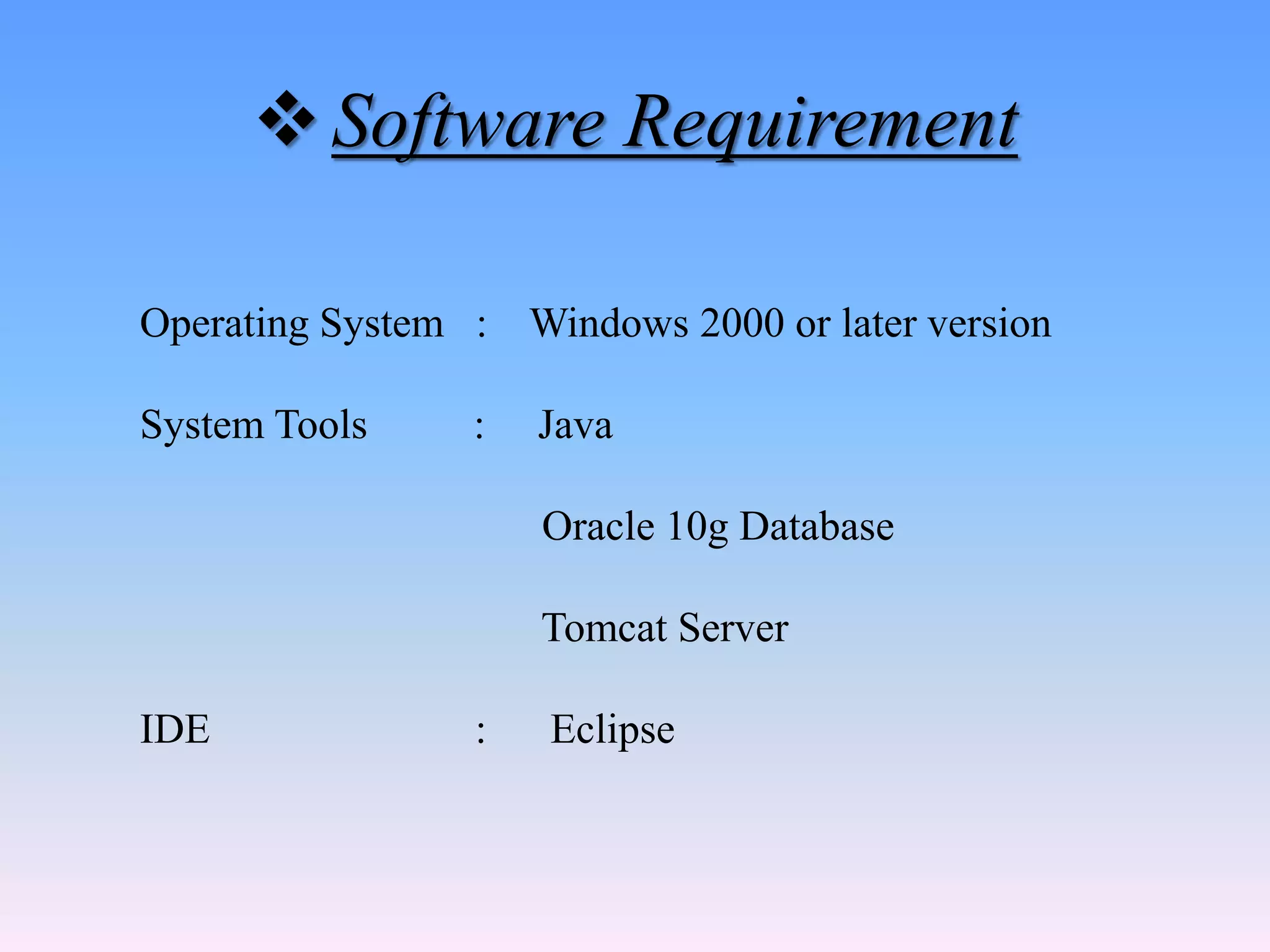 ❖ Software Requirement

Operating System : Windows 2000 or later version

System Tools : Java

Oracle 10g Database

Tomcat Server

IDE : Eclipse